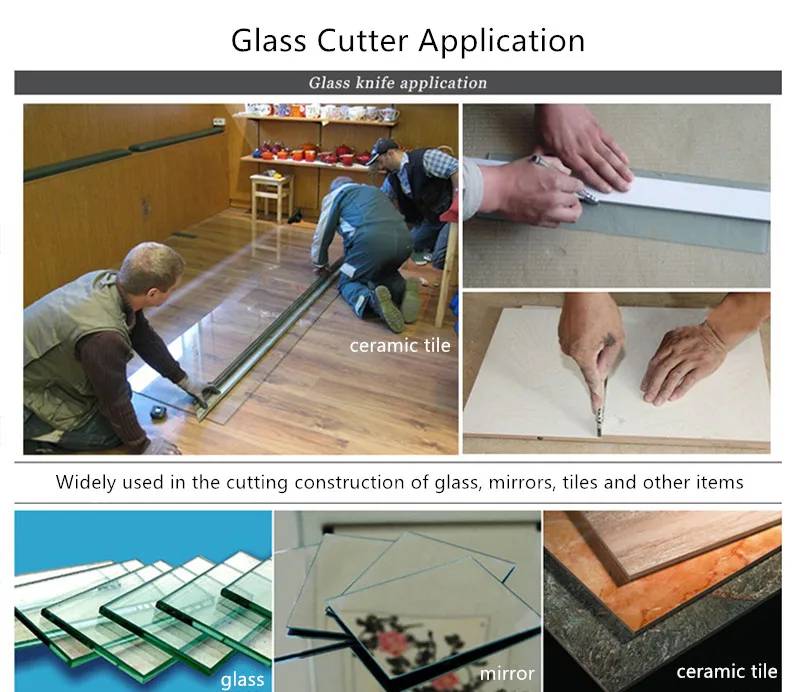 Glass Cutter Application

Glass knife application

ceramic tile

Widely used in the cutting construction of glass, mirrors, tiles and other items

glass

mirror

ceramic tile